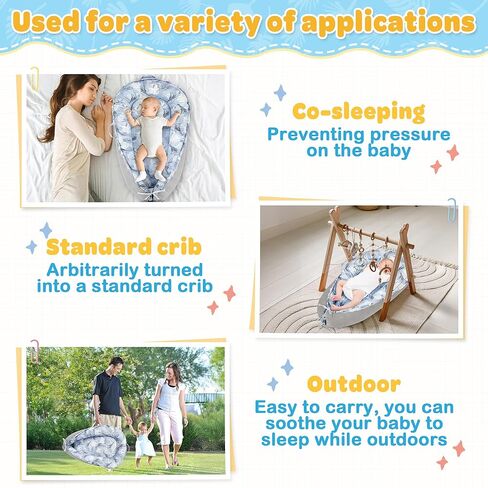 Used for a variety of applications

Co-sleeping
Preventing pressure on the baby

Standard crib
Arbitrarily turned into a standard crib

Outdoor
Easy to carry, you can soothe your baby to sleep while outdoors